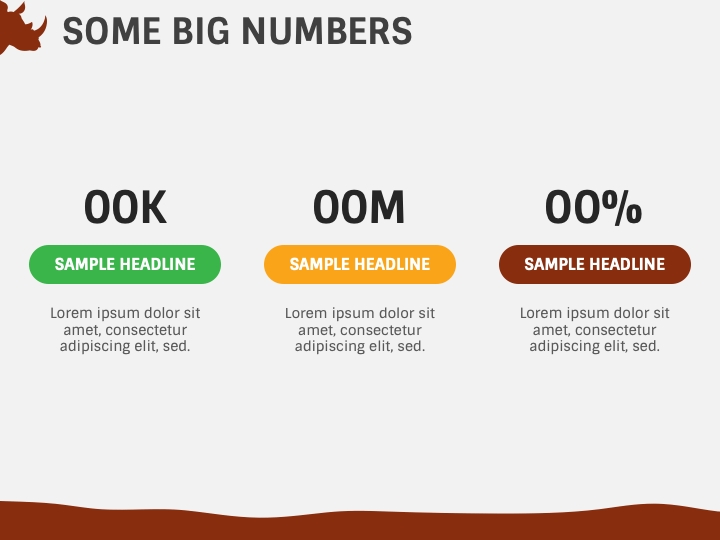 SOME BIG NUMBERS

00K

SAMPLE HEADLINE

Lorem ipsum dolor sit amet, consectetur adipiscing elit, sed.

00M

SAMPLE HEADLINE

Lorem ipsum dolor sit amet, consectetur adipiscing elit, sed.

00%

SAMPLE HEADLINE

Lorem ipsum dolor sit amet, consectetur adipiscing elit, sed.